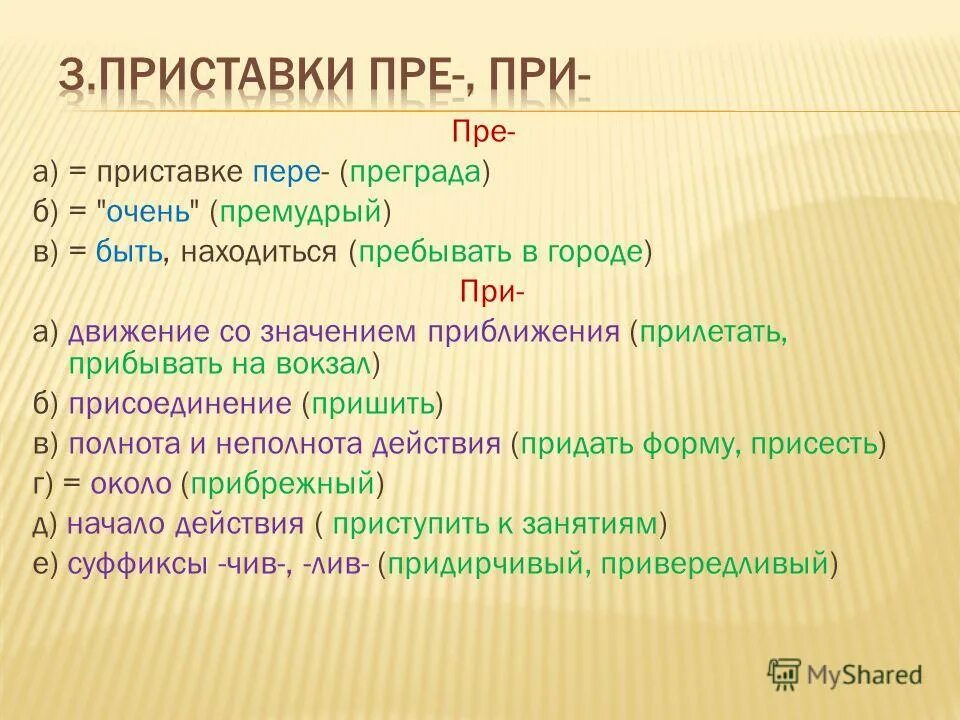 3.ПРИСТАВКИ ПРЕ-, ПРИ-

Пре-

а) = приставке пере- (преграда)
б) = "очень" (премудрый)
в) = быть, находиться (пребывать в городе)

При-

а) движение со значением приближения (прилетать, прибывать на вокзал)
б) присоединение (пришить)
в) полнота и неполнота действия (придать форму, присесть)
г) = около (прибрежный)
д) начало действия ( приступить к занятиям)
е) суффиксы -чив-, -лив- (придирчивый, привередливый)

MyShared